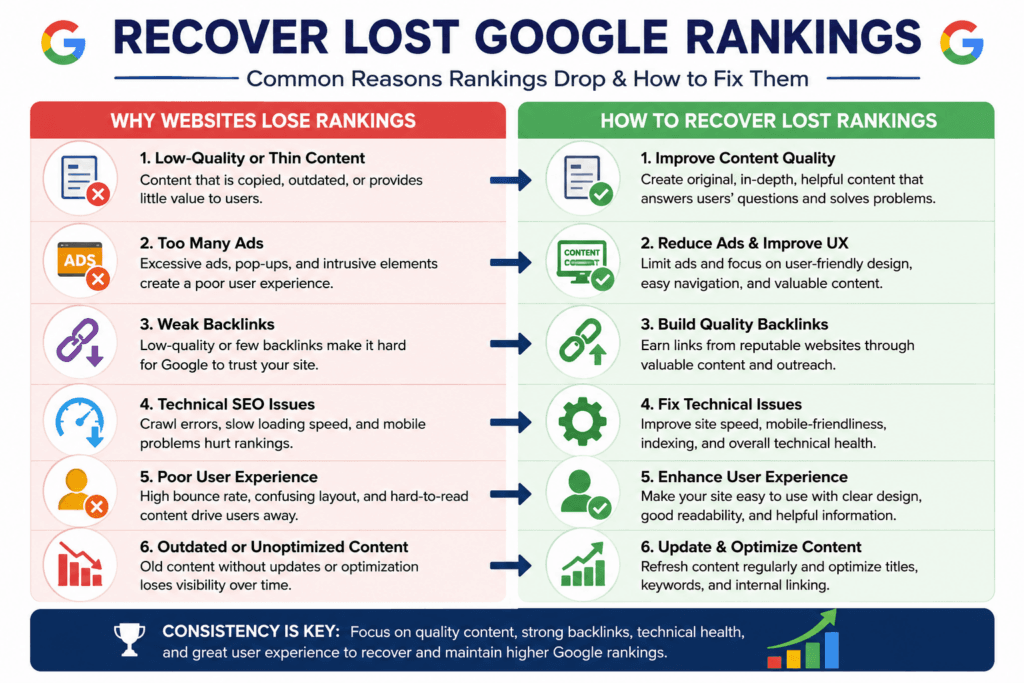 RECOVER LOST GOOGLE RANKINGS

Common Reasons Rankings Drop & How to Fix Them

WHY WEBSITES LOSE RANKINGS

1. Low-Quality or Thin Content
Content that is copied, outdated, or provides little value to users.

ADS

2. Too Many Ads
Excessive ads, pop-ups, and intrusive elements create a poor user experience.

3. Weak Backlinks
Low-quality or few backlinks make it hard for Google to trust your site.

4. Technical SEO Issues
Crawl errors, slow loading speed, and mobile problems hurt rankings.

5. Poor User Experience
High bounce rate, confusing layout, and hard-to-read content drive users away.

6. Outdated or Unoptimized Content
Old content without updates or optimization loses visibility over time.

HOW TO RECOVER LOST RANKINGS

1. Improve Content Quality
Create original, in-depth, helpful content that answers users' questions and solves problems.

CONTENT

2. Reduce Ads & Improve UX
Limit ads and focus on user-friendly design, easy navigation, and valuable content.

3. Build Quality Backlinks
Earn links from reputable websites through valuable content and outreach.

4. Fix Technical Issues
Improve site speed, mobile-friendliness, indexing, and overall technical health.

5. Enhance User Experience
Make your site easy to use with clear design, good readability, and helpful information.

6. Update & Optimize Content
Refresh content regularly and optimize titles, keywords, and internal linking.

CONSISTENCY IS KEY: Focus on quality content, strong backlinks, technical health, and great user experience to recover and maintain higher Google rankings.